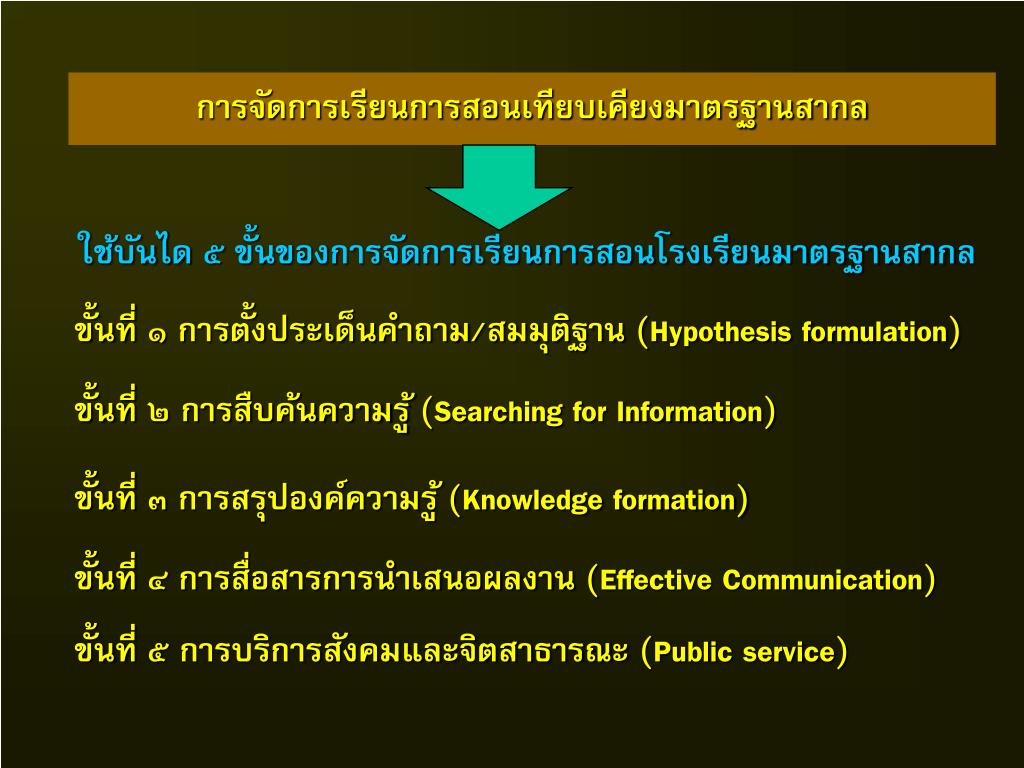 การจัดการเรียนการสอนเทียบเคียงมาตรฐานสากล

ใช้บันได ๕ ขั้นของการจัดการเรียนการสอนโรงเรียนมาตรฐานสากล

ขั้นที่ ๑ การตั้งประเด็นคำถาม/สมมุติฐาน (Hypothesis formulation)

ขั้นที่ ๒ การสืบค้นความรู้ (Searching for Information)

ขั้นที่ ๓ การสรุปองค์ความรู้ (Knowledge formation)

ขั้นที่ ๔ การสื่อสารการนำเสนอผลงาน (Effective Communication)

ขั้นที่ ๕ การบริการสังคมและจิตสาธารณะ (Public service)